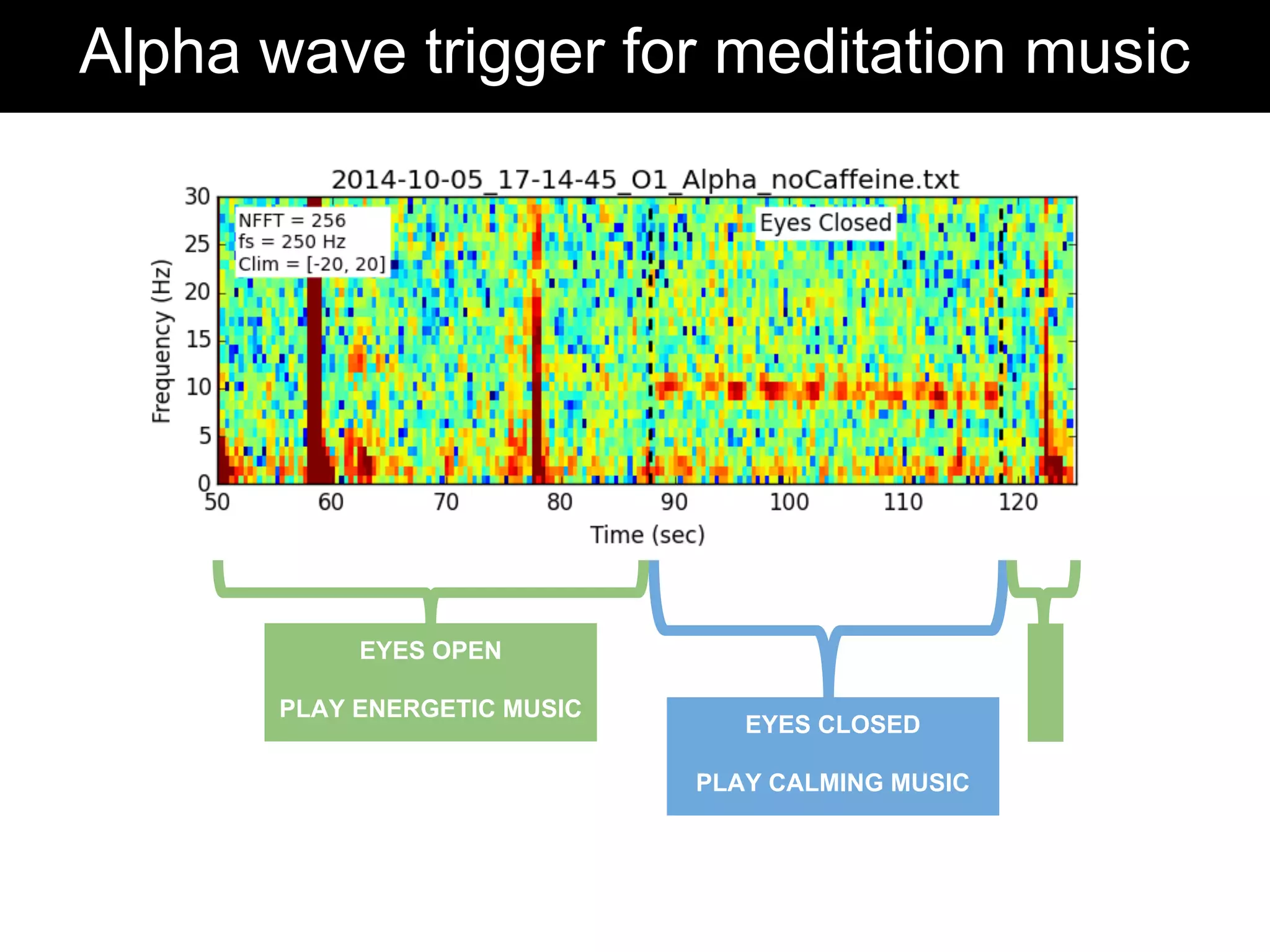 Alpha wave trigger for meditation music

2014-10-05_17-14-45_O1_Alpha_noCaffeine.txt

NFFT = 256
fs = 250 Hz
Clim = [-20, 20]

Eyes Closed

Frequency (Hz)

30
25
20
15
10
5
0

50 60 70 80 90 100 110 120

Time (sec)

EYES OPEN

PLAY ENERGETIC MUSIC

EYES CLOSED

PLAY CALMING MUSIC